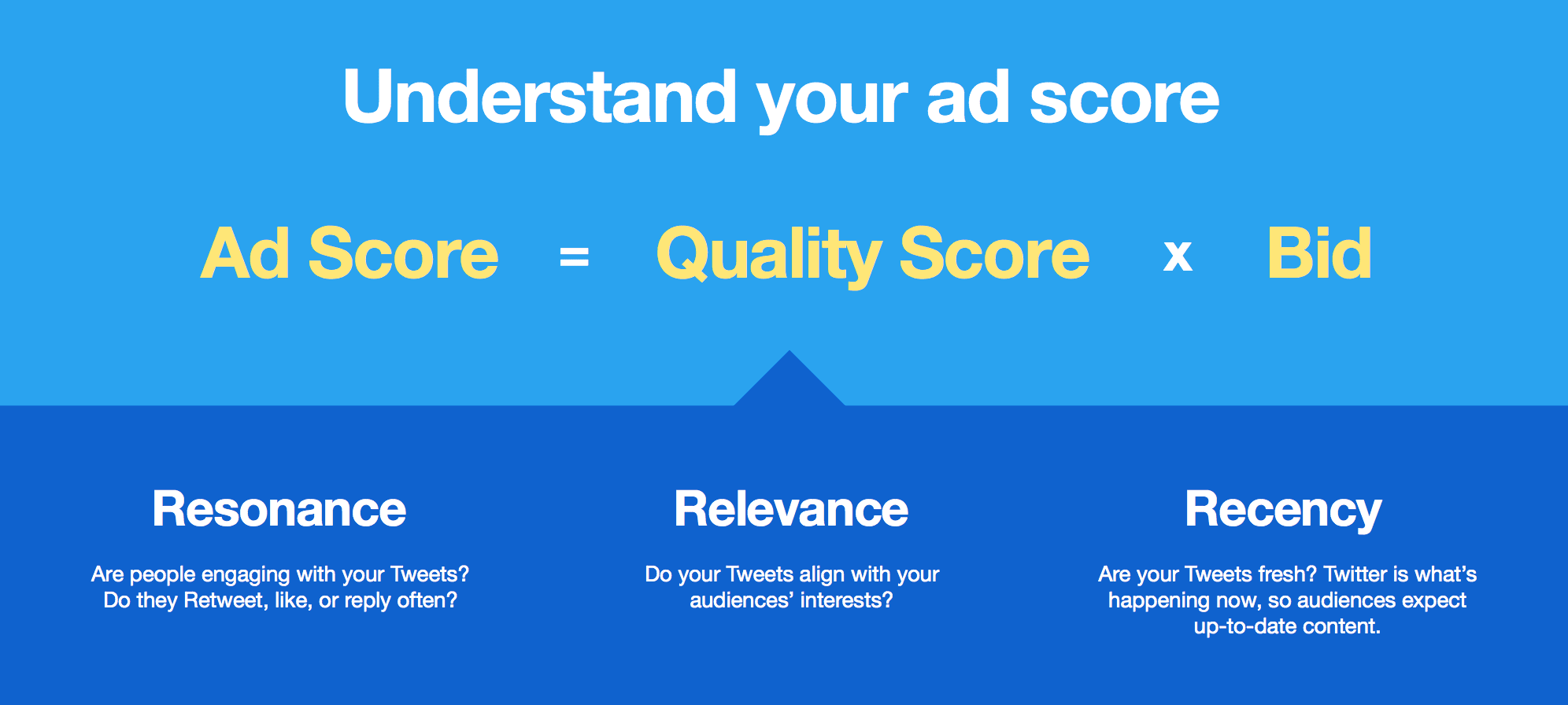 Understand your ad score

Ad Score = Quality Score x Bid

Resonance

Are people engaging with your Tweets? Do they Retweet, like, or reply often?

Relevance

Do your Tweets align with your audiences' interests?

Recency

Are your Tweets fresh? Twitter is what's happening now, so audiences expect up-to-date content.